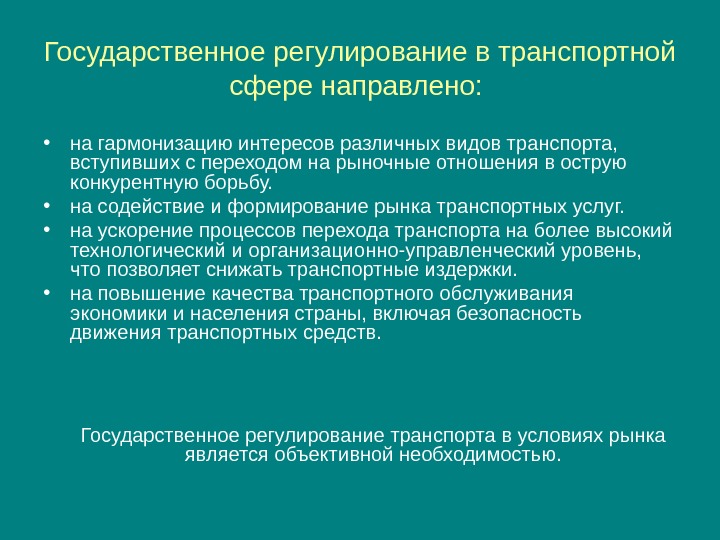 Государственное регулирование в транспортной сфере направлено:

• на гармонизацию интересов различных видов транспорта, вступивших с переходом на рыночные отношения в острую конкурентную борьбу.
• на содействие и формирование рынка транспортных услуг.
• на ускорение процессов перехода транспорта на более высокий технологический и организационно-управленческий уровень, что позволяет снижать транспортные издержки.
• на повышение качества транспортного обслуживания экономики и населения страны, включая безопасность движения транспортных средств.

Государственное регулирование транспорта в условиях рынка является объективной необходимостью.